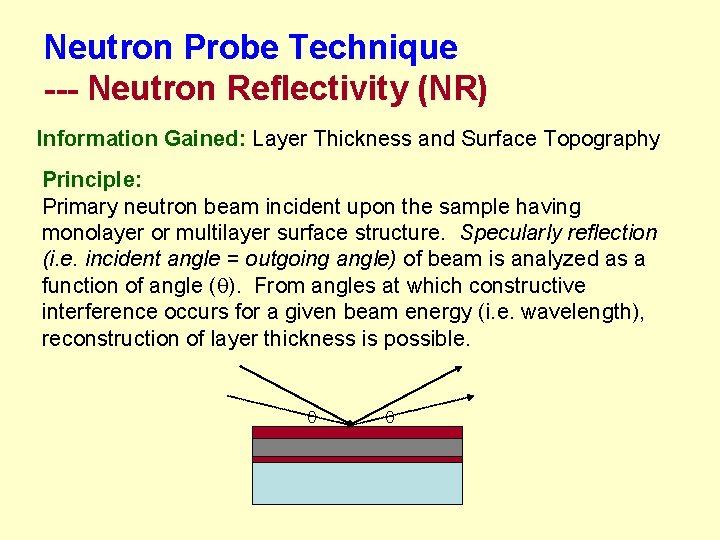 Neutron Probe Technique
--- Neutron Reflectivity (NR)

Information Gained: Layer Thickness and Surface Topography

Principle:
Primary neutron beam incident upon the sample having monolayer or multilayer surface structure. Specularly reflection (i.e. incident angle = outgoing angle) of beam is analyzed as a function of angle ($\theta$). From angles at which constructive interference occurs for a given beam energy (i.e. wavelength), reconstruction of layer thickness is possible.

$\theta$ $\theta$